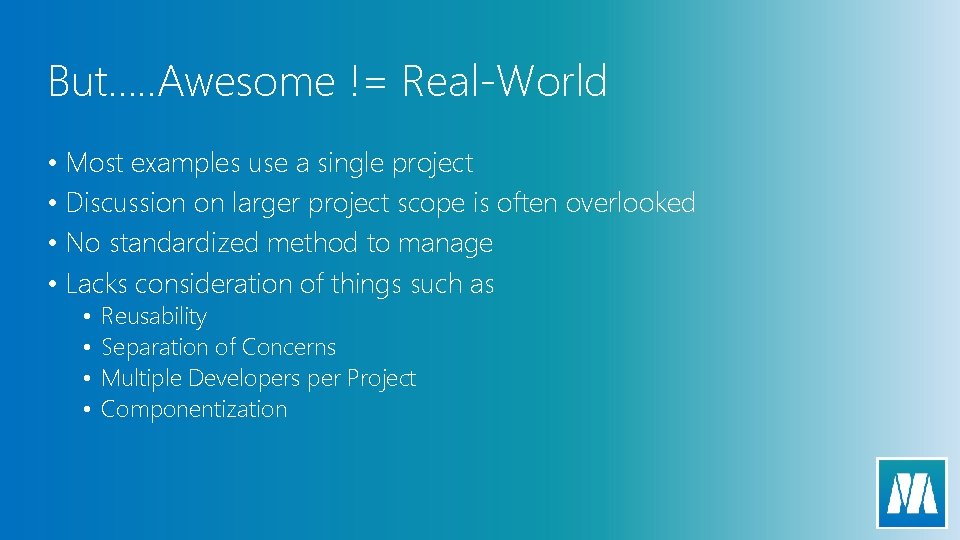 But…..Awesome != Real-World

• Most examples use a single project
• Discussion on larger project scope is often overlooked
• No standardized method to manage
• Lacks consideration of things such as
  • Reusability
  • Separation of Concerns
  • Multiple Developers per Project
  • Componentization